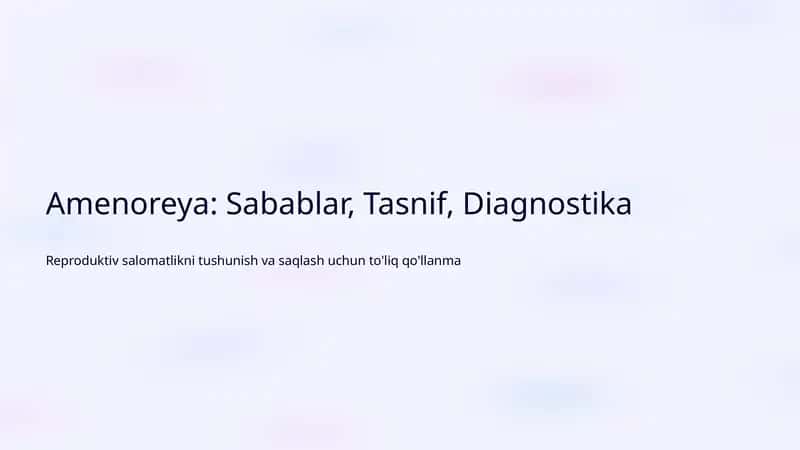 Amenoreya: Sabablar, Tasnif, Diagnostika

Reproduktiv salomatlikni tushunish va saqlash uchun to'liq qo'llanma